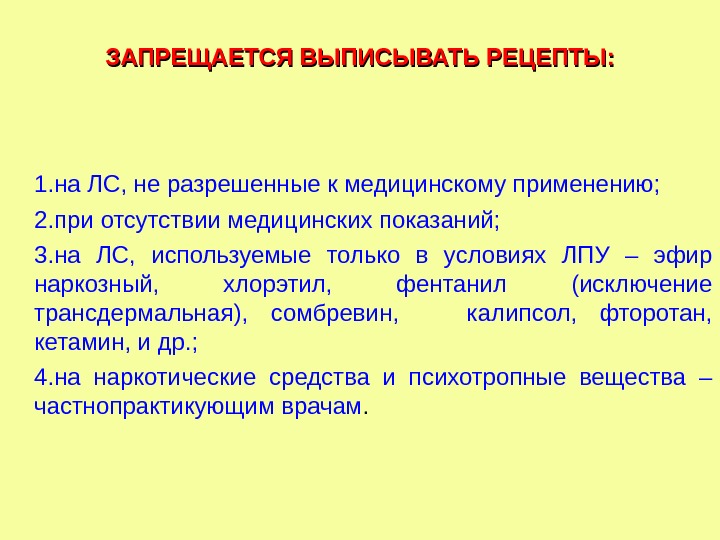 ЗАПРЕЩАЕТСЯ ВЫПИСЫВАТЬ РЕЦЕПТЫ:

1.на ЛС, не разрешенные к медицинскому применению;

2.при отсутствии медицинских показаний;

3.на ЛС, используемые только в условиях ЛПУ – эфир наркозный, хлорэтил, фентанил (исключение трансдермальная), сомбревин, калипсол, фторотан, кетамин, и др.;

4.на наркотические средства и психотропные вещества – частнопрактикующим врачам.